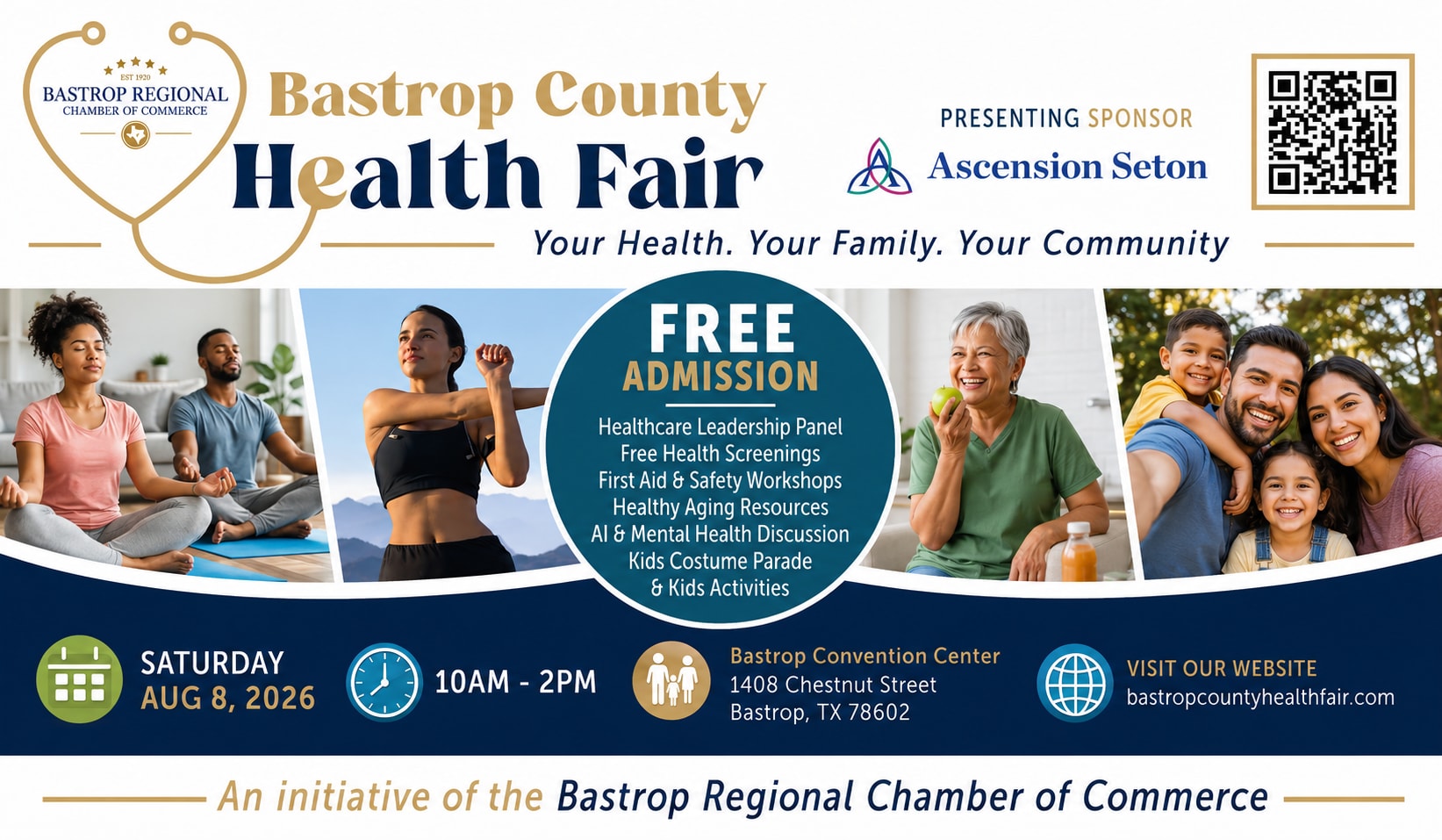 EST 1920
BASTROP REGIONAL
CHAMBER OF COMMERCE

Bastrop County
Health Fair

PRESENTING SPONSOR
Ascension Seton

Your Health. Your Family. Your Community

FREE
ADMISSION
Healthcare Leadership Panel
Free Health Screenings
First Aid & Safety Workshops
Healthy Aging Resources
AI & Mental Health Discussion
Kids Costume Parade
& Kids Activities

SATURDAY
AUG 8, 2026

10AM - 2PM

Bastrop Convention Center
1408 Chestnut Street
Bastrop, TX 78602

VISIT OUR WEBSITE
bastropcountyhealthfair.com

An initiative of the Bastrop Regional Chamber of Commerce